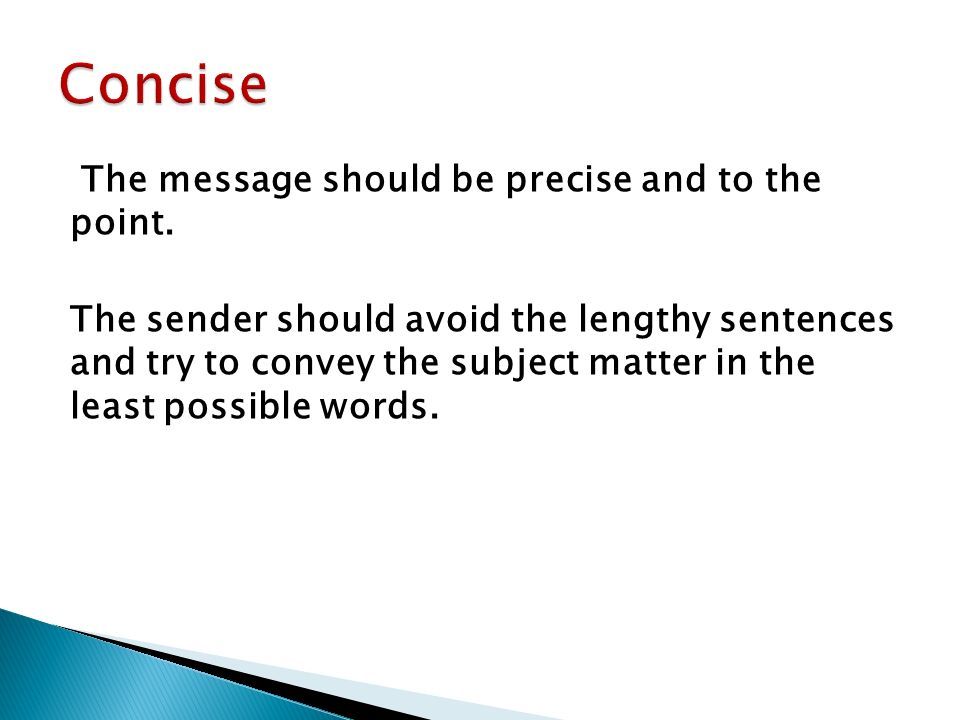 Concise

The message should be precise and to the point.

The sender should avoid the lengthy sentences and try to convey the subject matter in the least possible words.